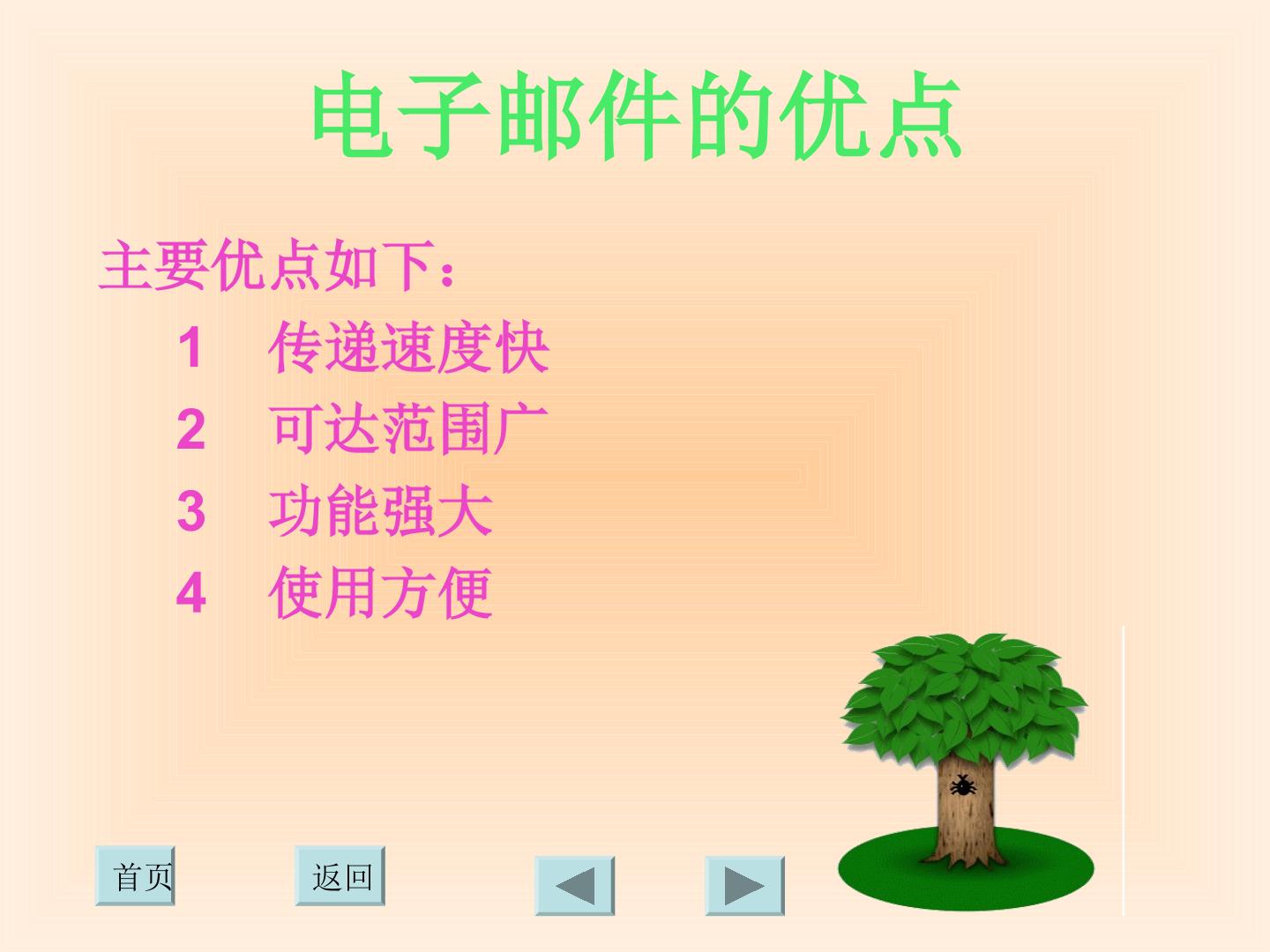 电子邮件的优点

主要优点如下：

1 传递速度快

2 可达范围广

3 功能强大

4 使用方便

首页 返回